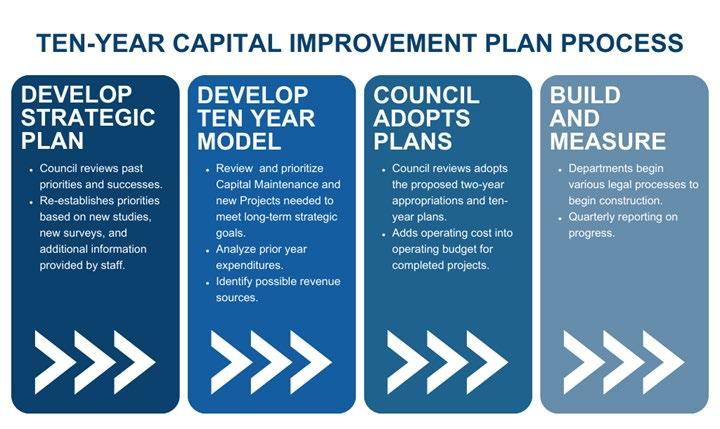 TEN-YEAR CAPITAL IMPROVEMENT PLAN PROCESS

DEVELOP STRATEGIC PLAN

- Council reviews past priorities and successes.
- Re-establishes priorities based on new studies, new surveys, and additional information provided by staff.

DEVELOP TEN YEAR MODEL

- Review and prioritize Capital Maintenance and new Projects needed to meet long-term strategic goals.
- Analyze prior year expenditures.
- Identify possible revenue sources.

COUNCIL ADOPTS PLANS

- Council reviews adopts the proposed two-year appropriations and ten-year plans.
- Adds operating cost into operating budget for completed projects.

BUILD AND MEASURE

- Departments begin various legal processes to begin construction.
- Quarterly reporting on progress.